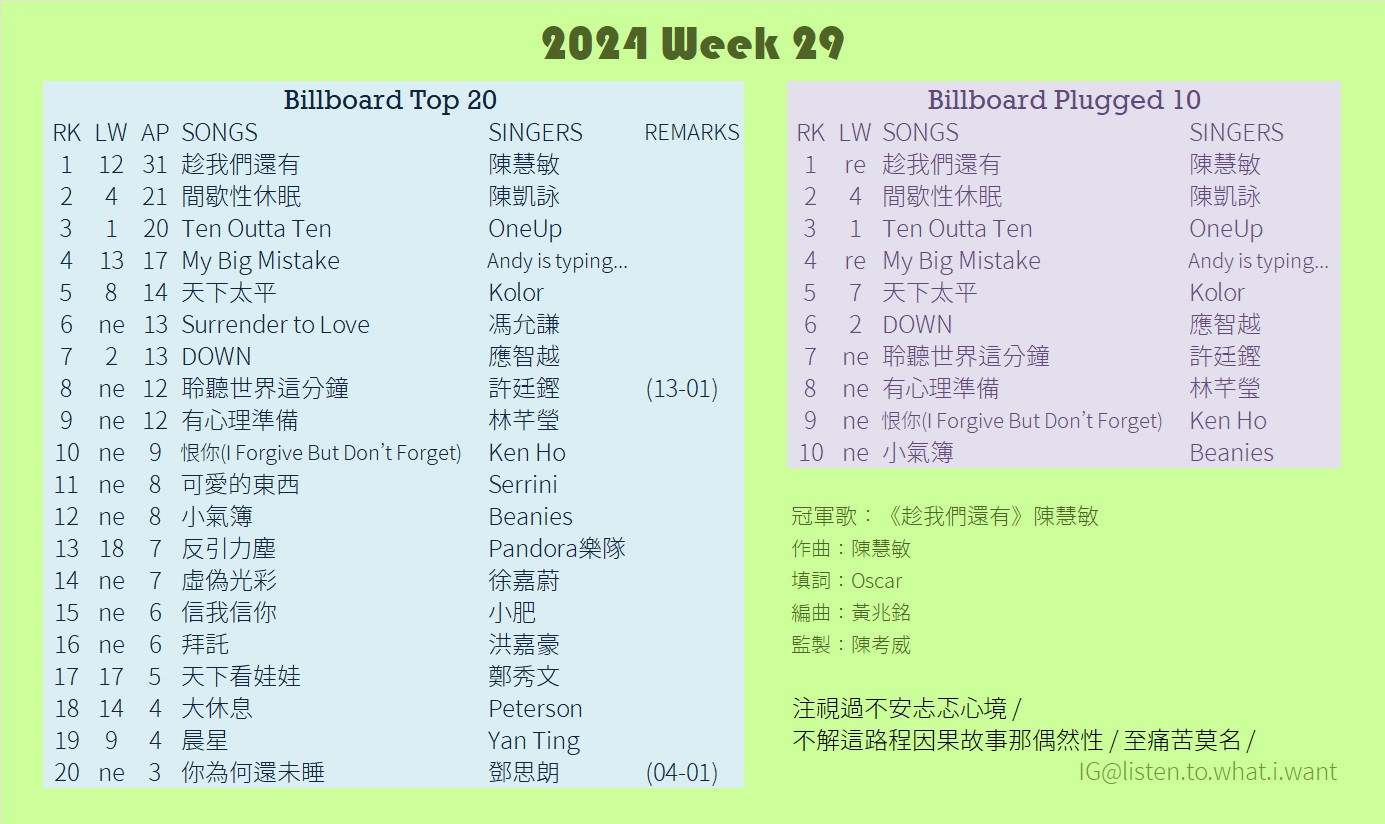 2024 Week 29

Billboard Top 20

| RK | LW | AP | SONGS | SINGERS | REMARKS |
|---|---|---|---|---|---|
| 1 | 12 | 31 | 趁我們還有 | 陳慧敏 | |
| 2 | 4 | 21 | 間歇性休眠 | 陳凱詠 | |
| 3 | 1 | 20 | Ten Outta Ten | OneUp | |
| 4 | 13 | 17 | My Big Mistake | Andy is typing... | |
| 5 | 8 | 14 | 天下太平 | Kolor | |
| 6 | ne | 13 | Surrender to Love | 馮允謙 | |
| 7 | 2 | 13 | DOWN | 應智越 | |
| 8 | ne | 12 | 聆聽世界這分鐘 | 許廷鏗 | (13-01) |
| 9 | ne | 12 | 有心理準備 | 林芊瑩 | |
| 10 | ne | 9 | 恨你(I Forgive But Don't Forget) | Ken Ho | |
| 11 | ne | 8 | 可愛的東西 | Serrini | |
| 12 | ne | 8 | 小氣簿 | Beanies | |
| 13 | 18 | 7 | 反引力塵 | Pandora樂隊 | |
| 14 | ne | 7 | 虛偽光彩 | 徐嘉蔚 | |
| 15 | ne | 6 | 信我信你 | 小肥 | |
| 16 | ne | 6 | 拜託 | 洪嘉豪 | |
| 17 | 17 | 5 | 天下看娃娃 | 鄭秀文 | |
| 18 | 14 | 4 | 大休息 | Peterson | |
| 19 | 9 | 4 | 晨星 | Yan Ting | |
| 20 | ne | 3 | 你為何還未睡 | 鄧思朗 | (04-01) |

Billboard Plugged 10

| RK | LW | SONGS | SINGERS |
|---|---|---|---|
| 1 | re | 趁我們還有 | 陳慧敏 |
| 2 | 4 | 間歇性休眠 | 陳凱詠 |
| 3 | 1 | Ten Outta Ten | OneUp |
| 4 | re | My Big Mistake | Andy is typing... |
| 5 | 7 | 天下太平 | Kolor |
| 6 | 2 | DOWN | 應智越 |
| 7 | ne | 聆聽世界這分鐘 | 許廷鏗 |
| 8 | ne | 有心理準備 | 林芊瑩 |
| 9 | ne | 恨你(I Forgive But Don't Forget) | Ken Ho |
| 10 | ne | 小氣簿 | Beanies |

冠軍歌：《趁我們還有》陳慧敏
作曲：陳慧敏
填詞：Oscar
編曲：黃兆銘
監製：陳考威

注視過不安忐忑心境 /
不解這路程因果故事那偶然性 / 至痛苦莫名 /
IG@listen.to.what.i.want